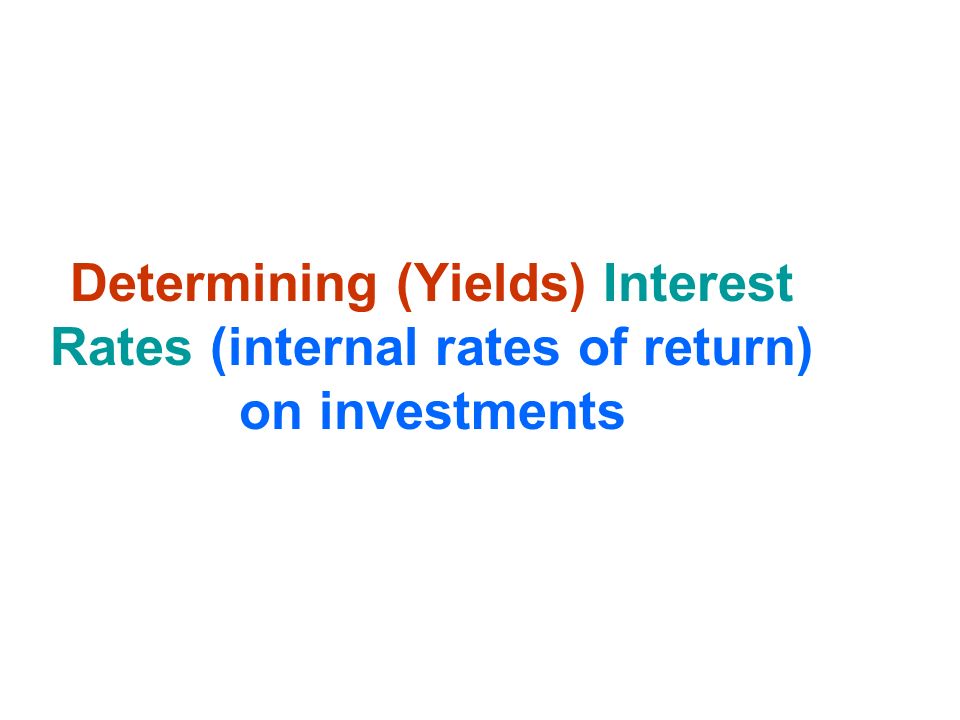 Determining (Yields) Interest Rates (internal rates of return) on investments